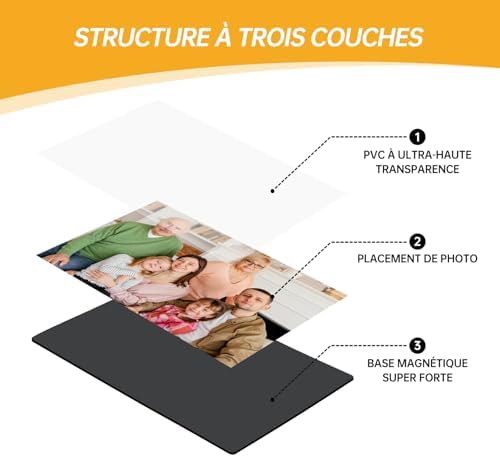 STRUCTURE À TROIS COUCHES

1
PVC À ULTRA-HAUTE TRANSPARENCE

2
PLACEMENT DE PHOTO

3
BASE MAGNÉTIQUE SUPER FORTE